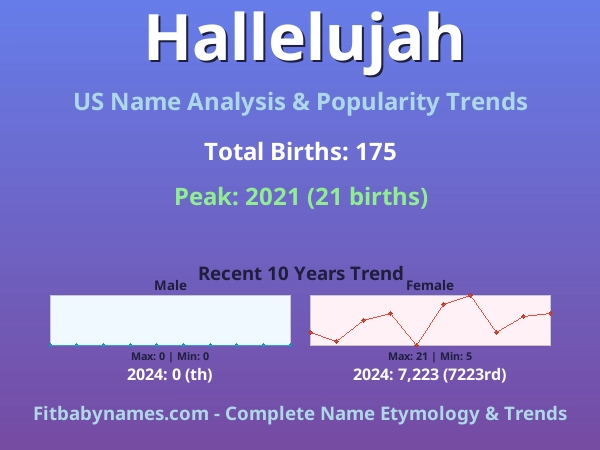 Hallelujah

US Name Analysis & Popularity Trends

Total Births: 175

Peak: 2021 (21 births)

Recent 10 Years Trend

Male

Max: 0 | Min: 0

2024: 0 (th)

Female

Max: 21 | Min: 5

2024: 7,223 (7223rd)

Fitbabynames.com - Complete Name Etymology & Trends